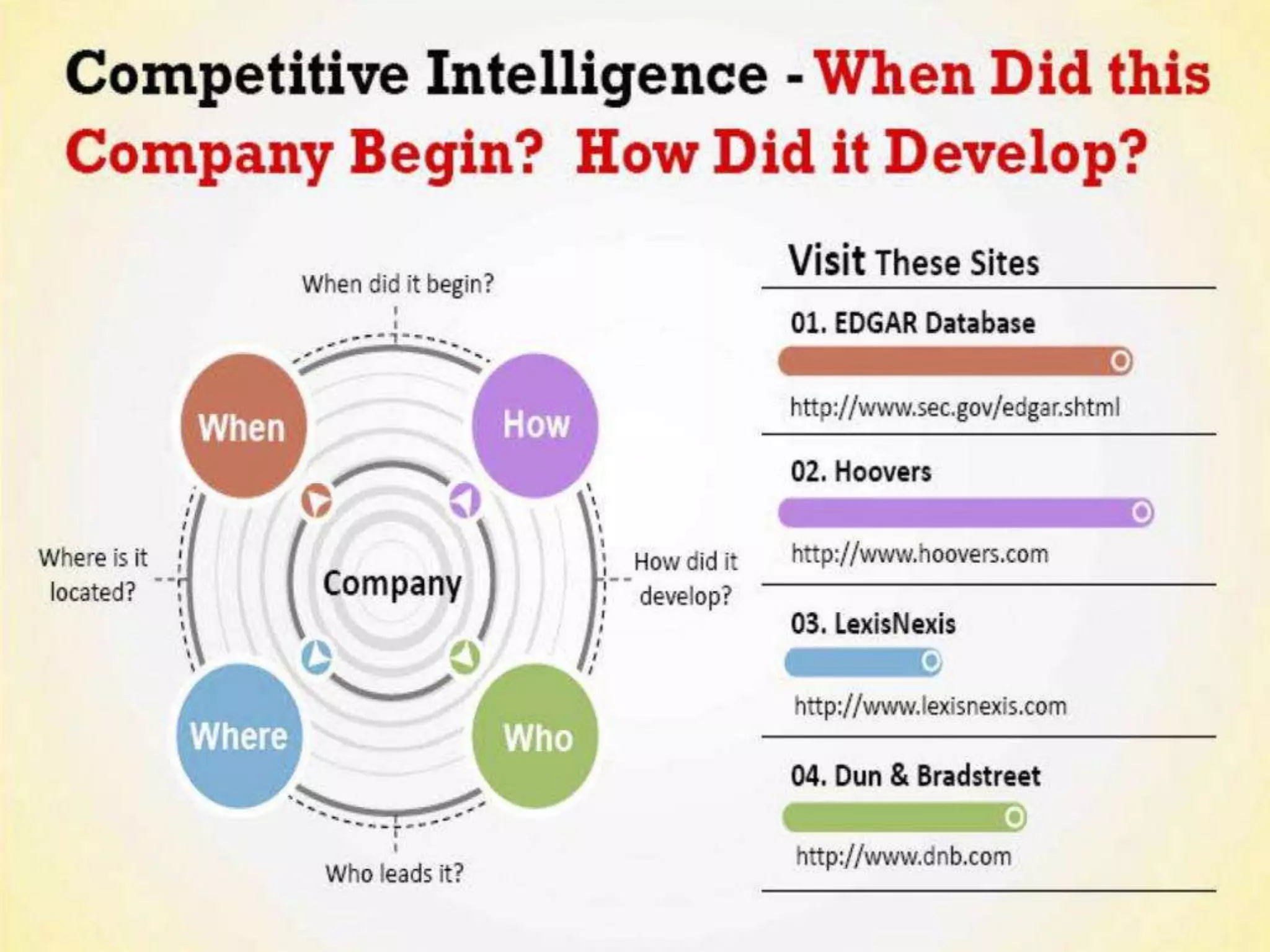 Competitive Intelligence - When Did this Company Begin? How Did it Develop?

When did it begin?

When

How

Where is it located?

Company

How did it develop?

Where

Who

Who leads it?

Visit These Sites

01. EDGAR Database

http://www.sec.gov/edgar.shtml

02. Hoovers

http://www.hoovers.com

03. LexisNexis

http://www.lexisnexis.com

04. Dun & Bradstreet

http://www.dnb.com